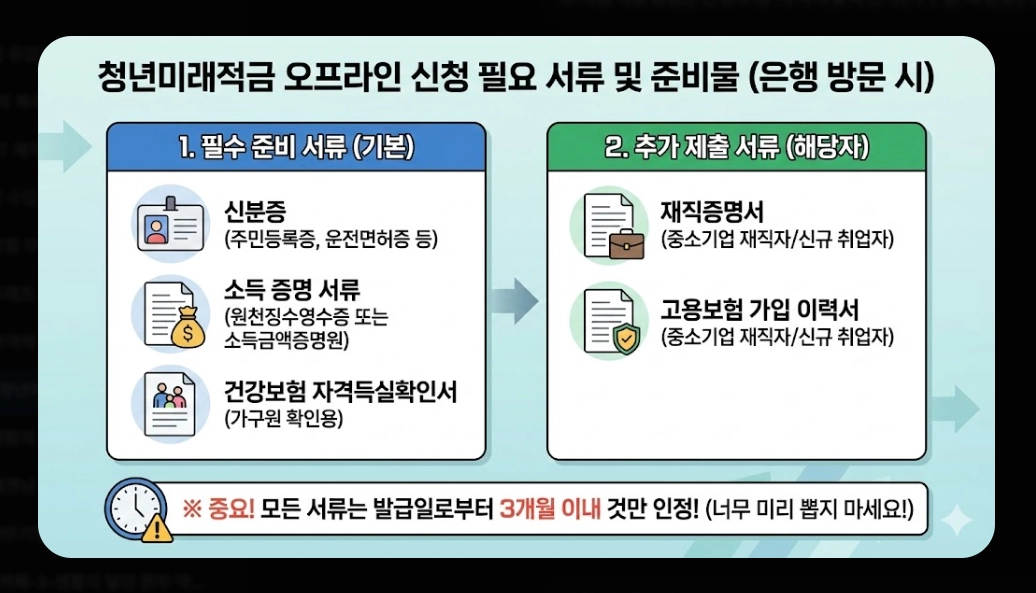 청년미래적금 오프라인 신청 필요 서류 및 준비물 (은행 방문 시)

1. 필수 준비 서류 (기본)

신분증
(주민등록증, 운전면허증 등)

소득 증명 서류
(원천징수영수증 또는 소득금액증명원)

건강보험 자격득실확인서
(가구원 확인용)

2. 추가 제출 서류 (해당자)

재직증명서
(중소기업 재직자/신규 취업자)

고용보험 가입 이력서
(중소기업 재직자/신규 취업자)

※ 중요! 모든 서류는 발급일로부터 3개월 이내 것만 인정! (너무 미리 뽑지 마세요!)